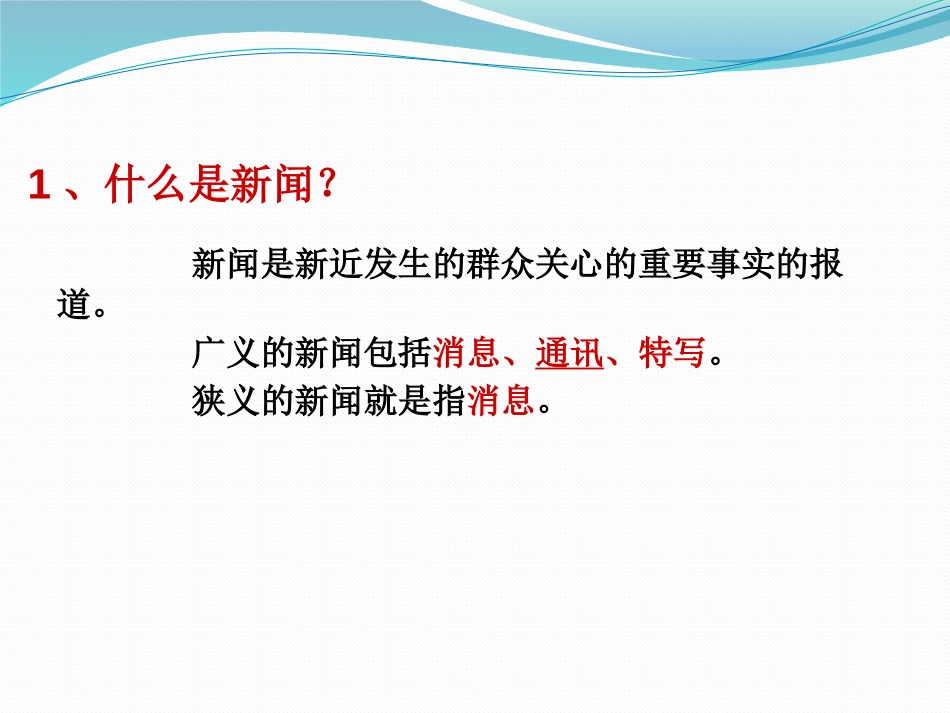 1 、什么是新闻？

新闻是新近发生的群众关心的重要事实的报道。

广义的新闻包括消息、通讯、特写。

狭义的新闻就是指消息。